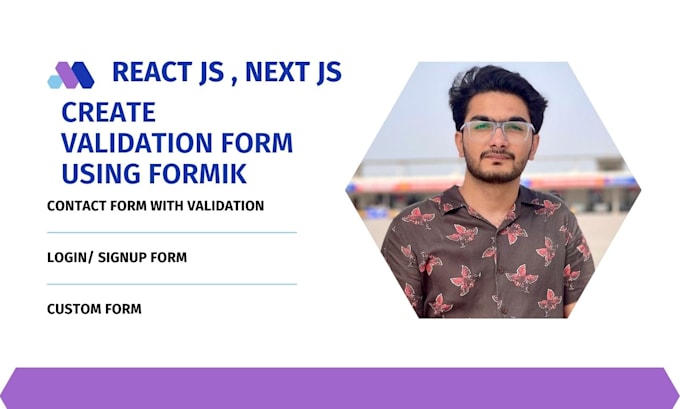 REACT JS , NEXT JS

CREATE VALIDATION FORM USING FORMIK

CONTACT FORM WITH VALIDATION

LOGIN/ SIGNUP FORM

CUSTOM FORM